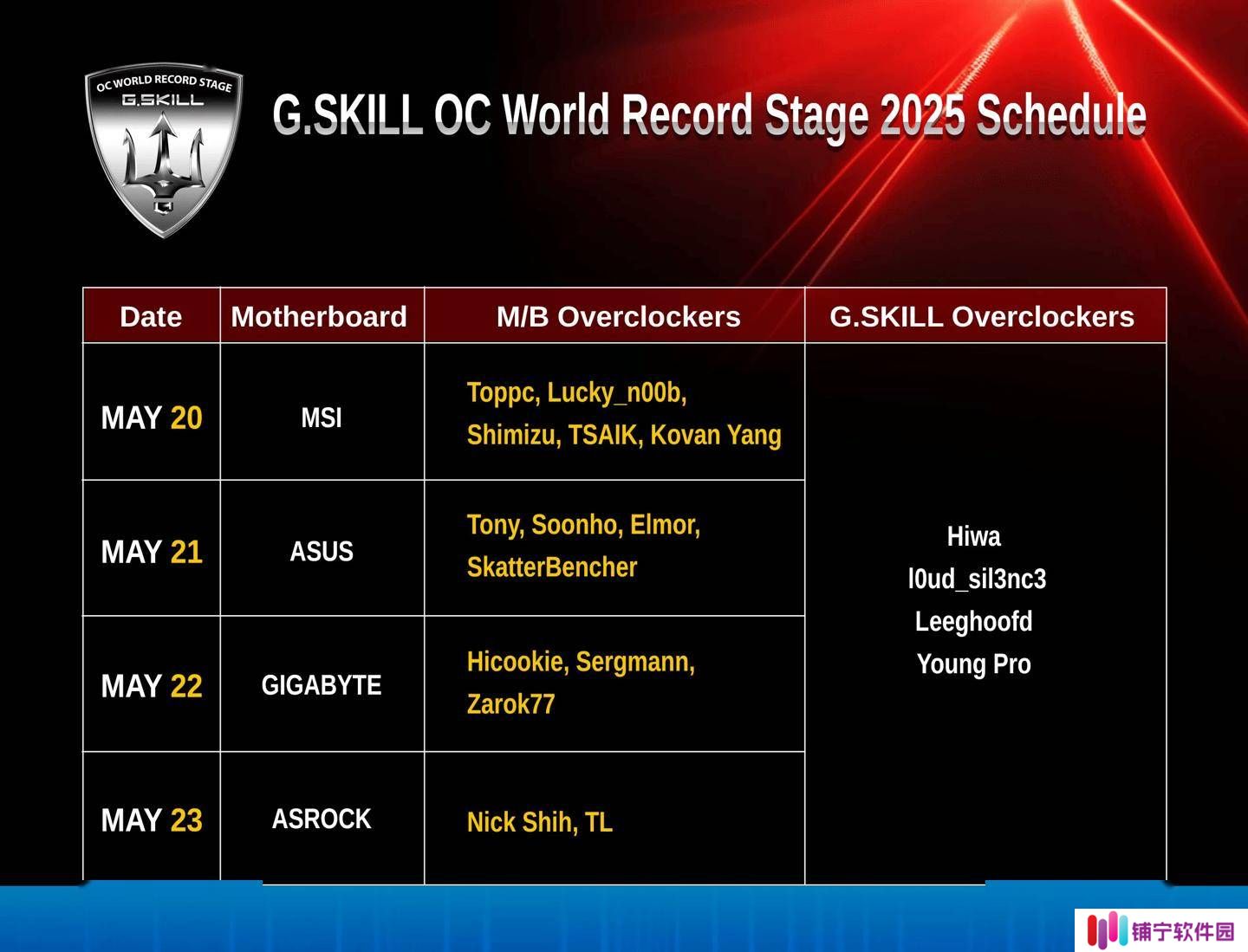 OC WORLD RECORD STAGE
G.SKILL

G.SKILL OC World Record Stage 2025 Schedule

| Date | Motherboard | M/B Overclockers | G.SKILL Overclockers |
|---|---|---|---|
| MAY 20 | MSI | Toppc, Lucky_n00b, Shimizu, TSAIK, Kovan Yang | Hiwa l0ud_sil3nc3 Leeghoofd Young Pro |
| MAY 21 | ASUS | Tony, Soonho, Elmor, SkatterBencher | |
| MAY 22 | GIGABYTE | Hicookie, Sergmann, Zarok77 | |
| MAY 23 | ASROCK | Nick Shih, TL | |

铺宁软件园